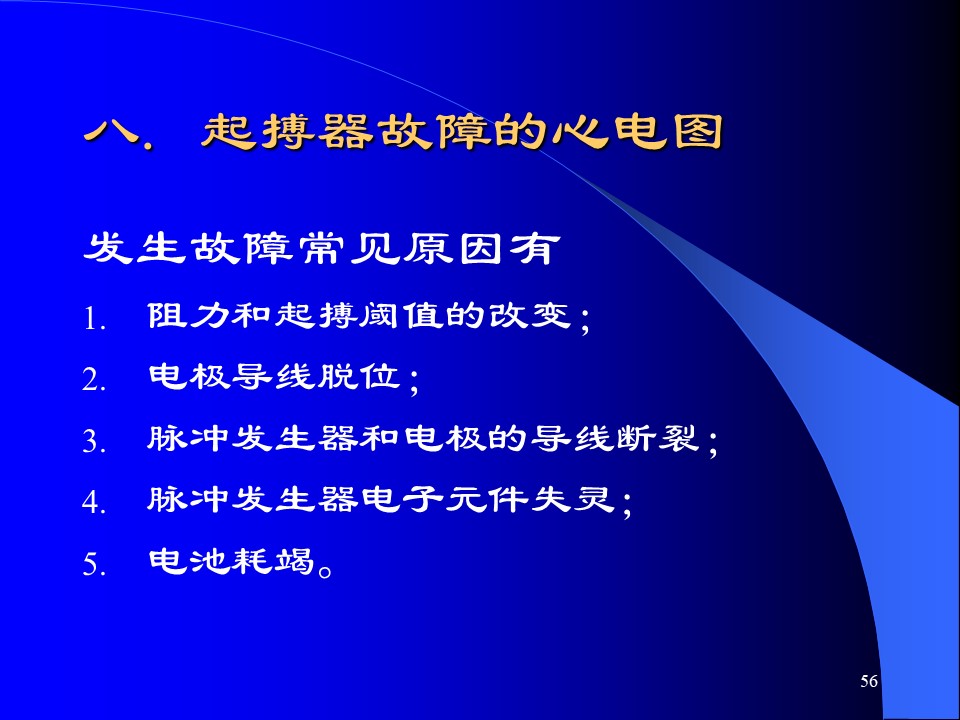 八. 起搏器故障的心电图

发生故障常见原因有

1. 阻力和起搏阈值的改变;
2. 电极导线脱位;
3. 脉冲发生器和电极的导线断裂;
4. 脉冲发生器电子元件失灵;
5. 电池耗竭。

56